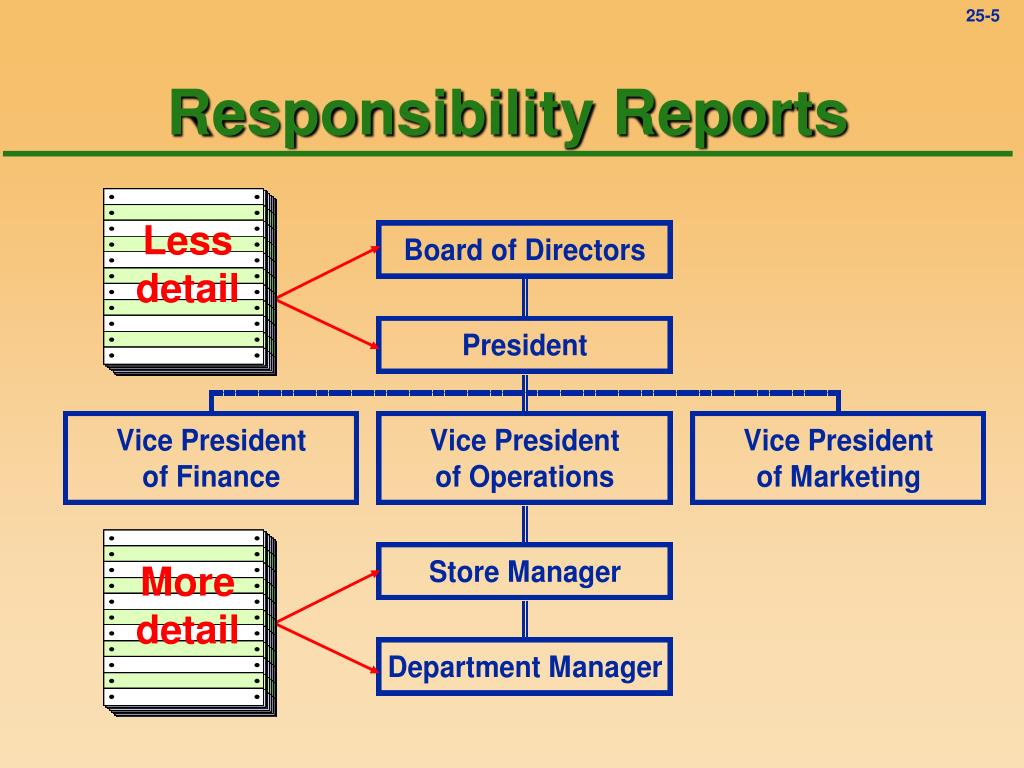 25-5

Responsibility Reports

Less detail

Board of Directors

President

Vice President of Finance

Vice President of Operations

Vice President of Marketing

More detail

Store Manager

Department Manager